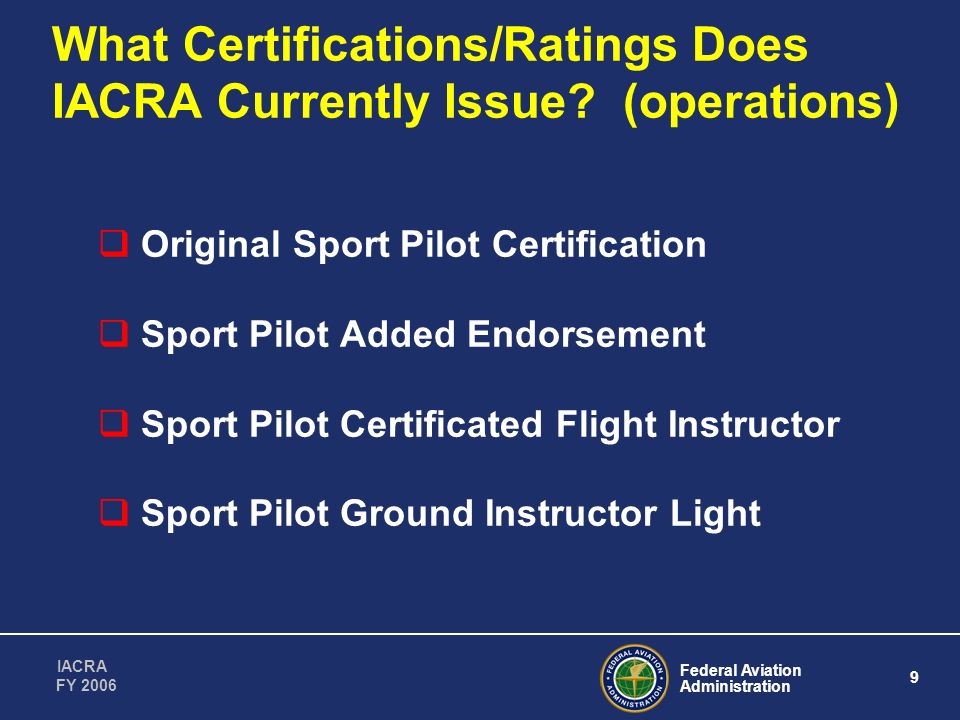 What Certifications/Ratings Does IACRA Currently Issue? (operations)

❑ Original Sport Pilot Certification

❑ Sport Pilot Added Endorsement

❑ Sport Pilot Certificated Flight Instructor

❑ Sport Pilot Ground Instructor Light

IACRA
FY 2006

FEDERAL AVIATION ADMINISTRATION

Federal Aviation Administration

9